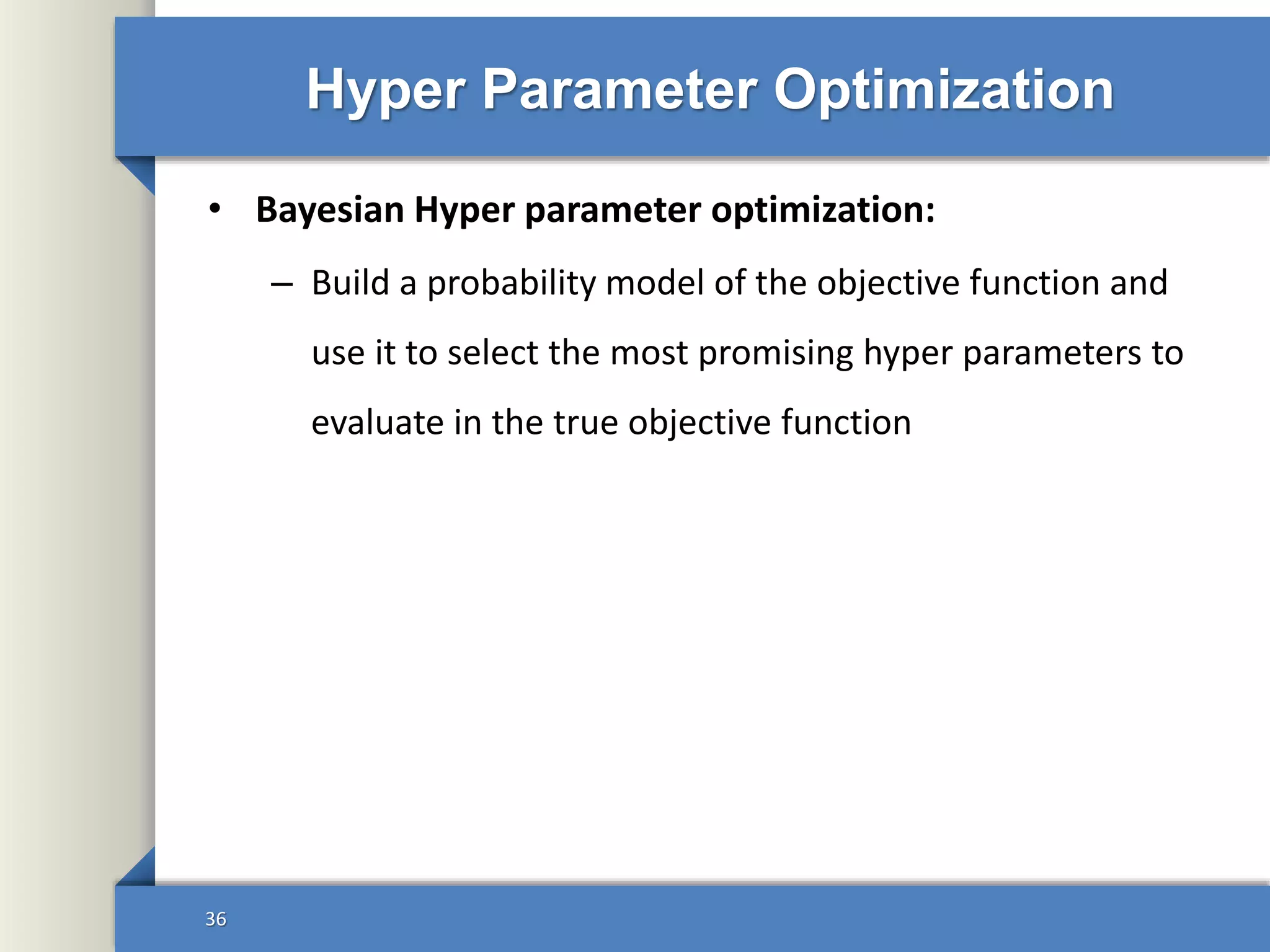 Hyper Parameter Optimization

• Bayesian Hyper parameter optimization:

– Build a probability model of the objective function and use it to select the most promising hyper parameters to evaluate in the true objective function

36